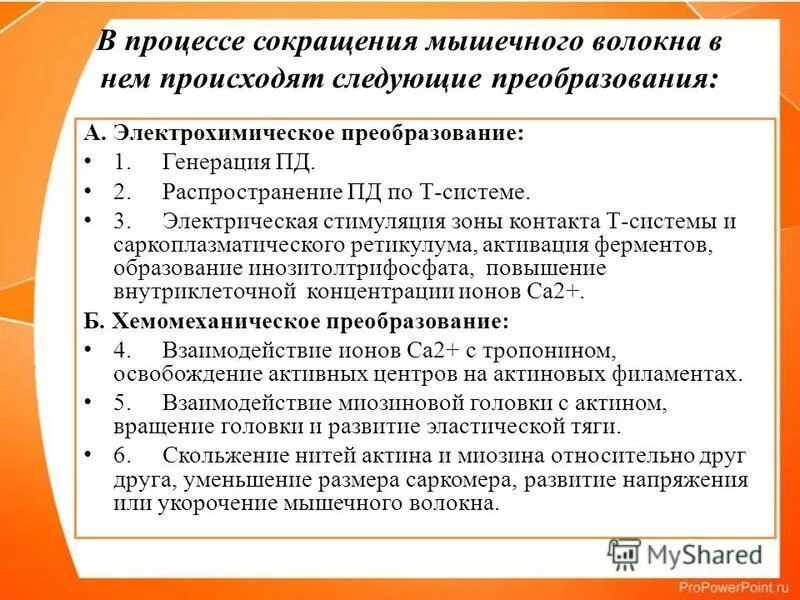 В процессе сокращения мышечного волокна в нем происходят следующие преобразования:

А. Электрохимическое преобразование:
• 1. Генерация ПД.
• 2. Распространение ПД по Т-системе.
• 3. Электрическая стимуляция зоны контакта Т-системы и саркоплазматического ретикулума, активация ферментов, образование инозитолтрифосфата, повышение внутриклеточной концентрации ионов Са2+.
Б. Хемомеханическое преобразование:
• 4. Взаимодействие ионов Са2+ с тропонином, освобождение активных центров на актиновых филаментах.
• 5. Взаимодействие миозиновой головки с актином, вращение головки и развитие эластической тяги.
• 6. Скольжение нитей актина и миозина относительно друг друга, уменьшение размера саркомера, развитие напряжения или укорочение мышечного волокна.

MyShared
ProPowerPoint.ru